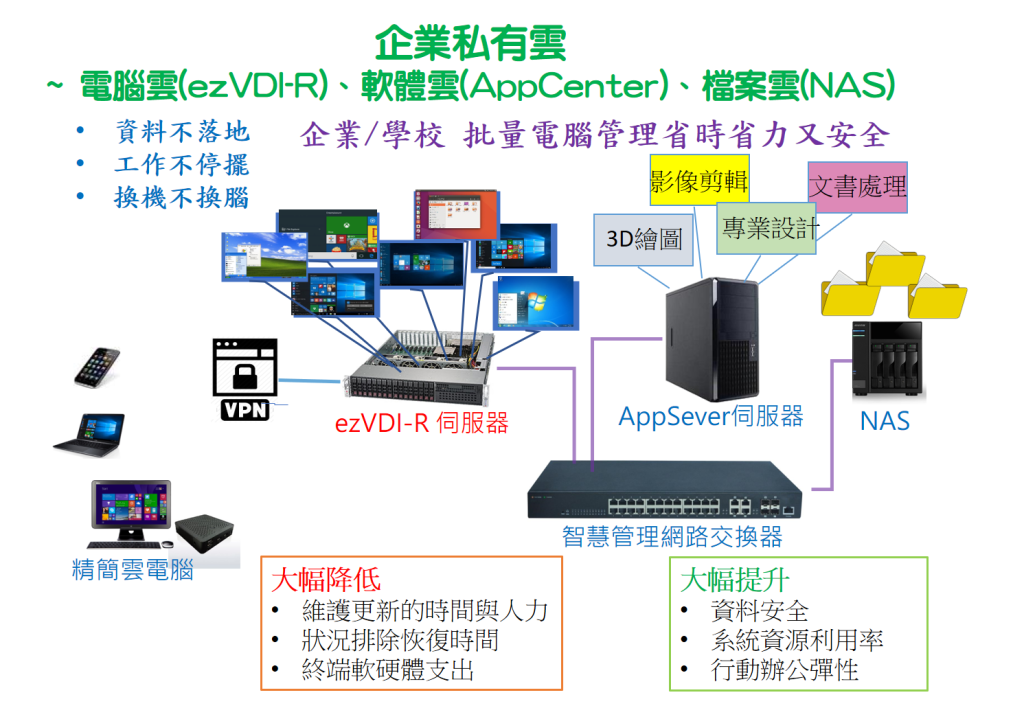 企業私有雲
~ 電腦雲(ezVDI-R)、軟體雲(AppCenter)、檔案雲(NAS)

• 資料不落地
• 工作不停擺
• 換機不換腦

企業/學校 批量電腦管理省時省力又安全

影像剪輯
文書處理
3D繪圖
專業設計

VPN
ezVDI-R 伺服器
AppSever伺服器
NAS
智慧管理網路交換器
精簡雲電腦

大幅降低
• 維護更新的時間與人力
• 狀況排除恢復時間
• 終端軟硬體支出

大幅提升
• 資料安全
• 系統資源利用率
• 行動辦公彈性